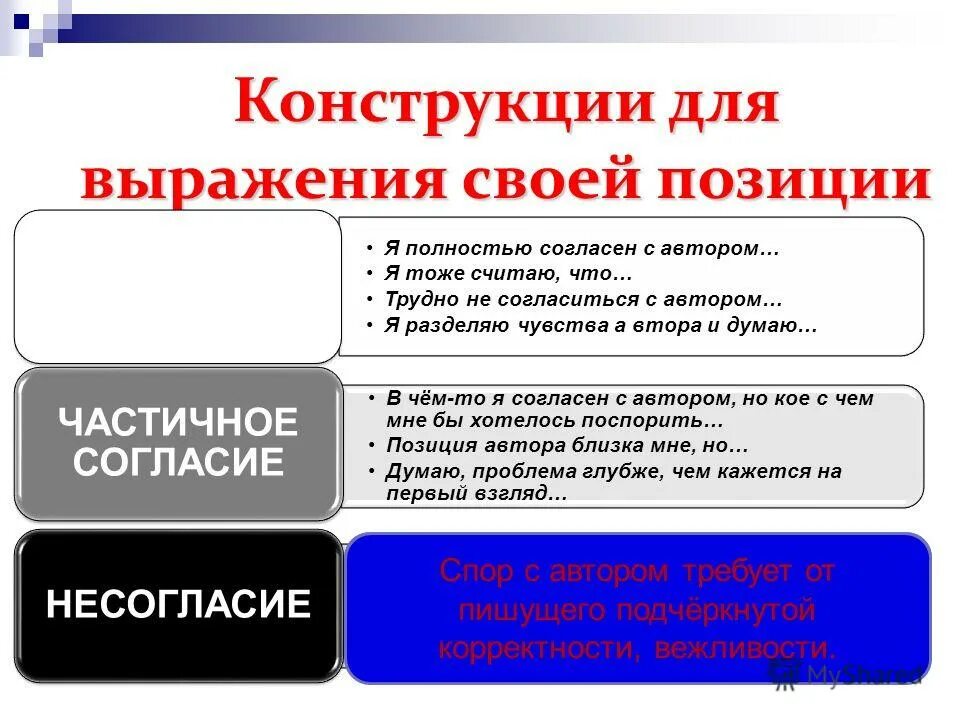 Конструкции для выражения своей позиции

• Я полностью согласен с автором…
• Я тоже считаю, что…
• Трудно не согласиться с автором…
• Я разделяю чувства а втора и думаю…

ЧАСТИЧНОЕ СОГЛАСИЕ

• В чём-то я согласен с автором, но кое с чем мне бы хотелось поспорить…
• Позиция автора близка мне, но…
• Думаю, проблема глубже, чем кажется на первый взгляд…

НЕСОГЛАСИЕ

Спор с автором требует от пишущего подчёркнутой корректности, вежливости.

MyShared